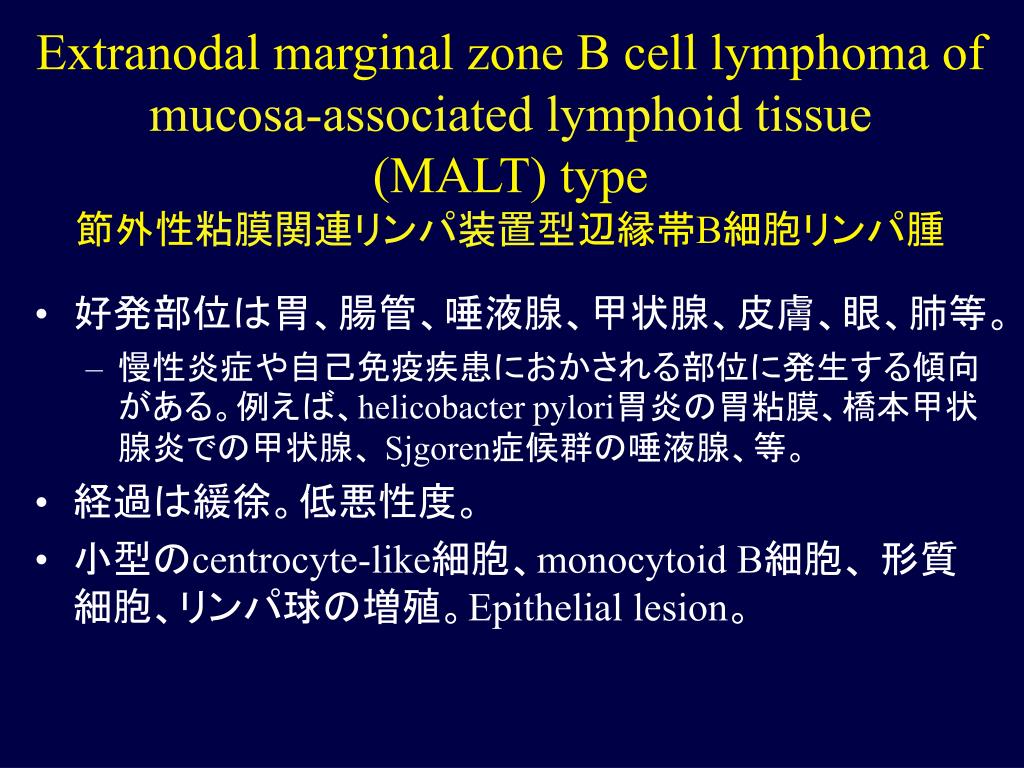 Extranodal marginal zone B cell lymphoma of mucosa-associated lymphoid tissue (MALT) type
節外性粘膜関連リンパ装置型辺縁帯B細胞リンパ腫

• 好発部位は胃、腸管、唾液腺、甲状腺、皮膚、眼、肺等。
– 慢性炎症や自己免疫疾患におかされる部位に発生する傾向がある。例えば、helicobacter pylori胃炎の胃粘膜、橋本甲状腺炎での甲状腺、Sjgoren症候群の唾液腺、等。

• 経過は緩徐。低悪性度。

• 小型のcentrocyte-like細胞、monocytoid B細胞、形質細胞、リンパ球の増殖。Epithelial lesion。